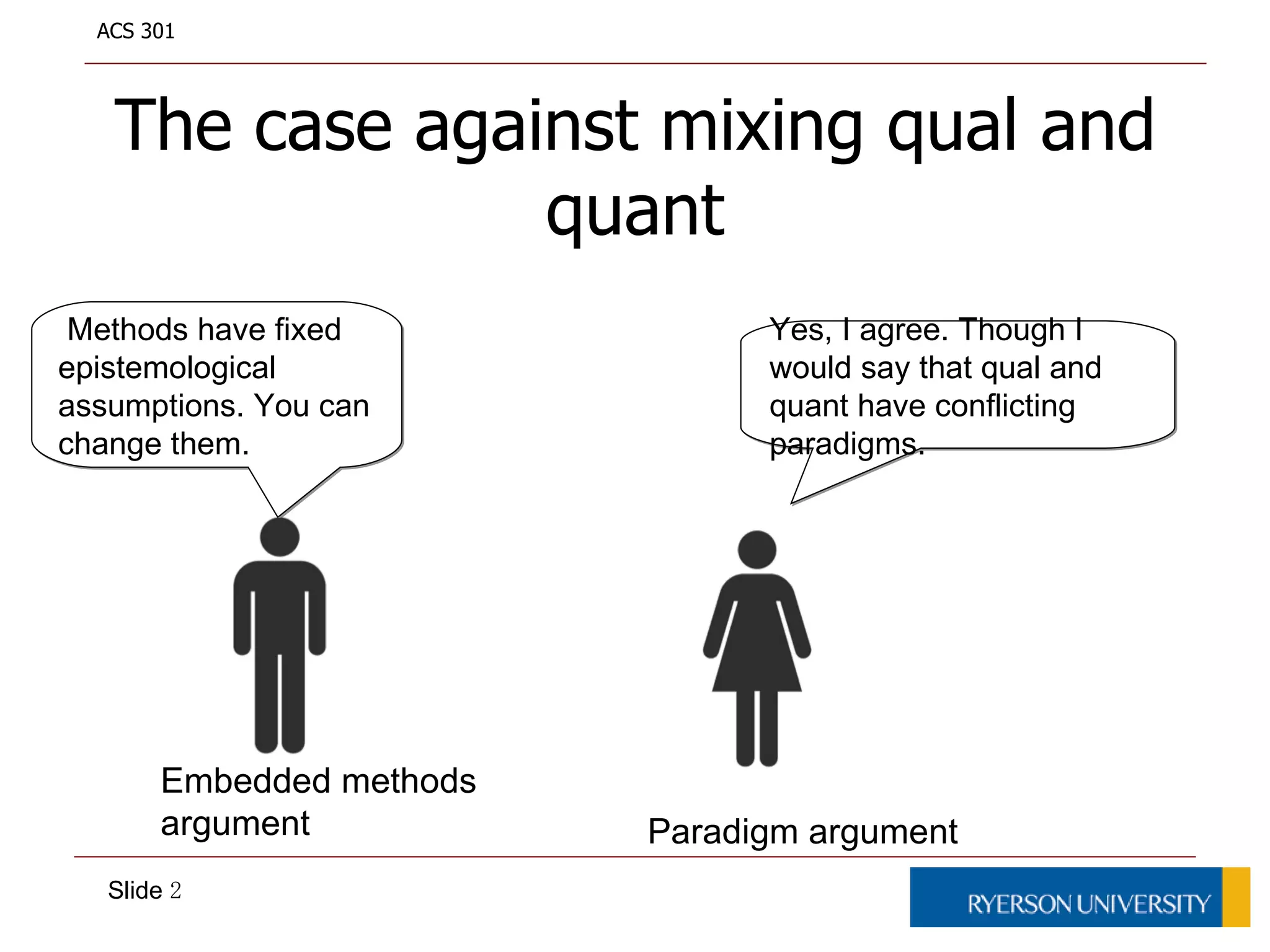 ACS 301

The case against mixing qual and quant

Methods have fixed epistemological assumptions. You can change them.

Yes, I agree. Though I would say that qual and quant have conflicting paradigms.

Embedded methods argument

Paradigm argument

Slide 2

RYERSON UNIVERSITY